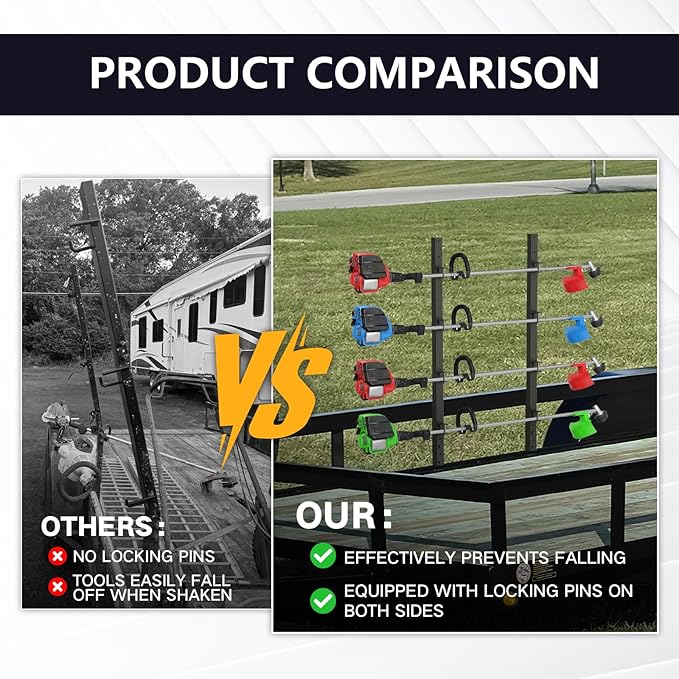 PRODUCT COMPARISON

VS

OTHERS:
NO LOCKING PINS
TOOLS EASILY FALL OFF WHEN SHAKEN

OUR:
EFFECTIVELY PREVENTS FALLING
EQUIPPED WITH LOCKING PINS ON BOTH SIDES